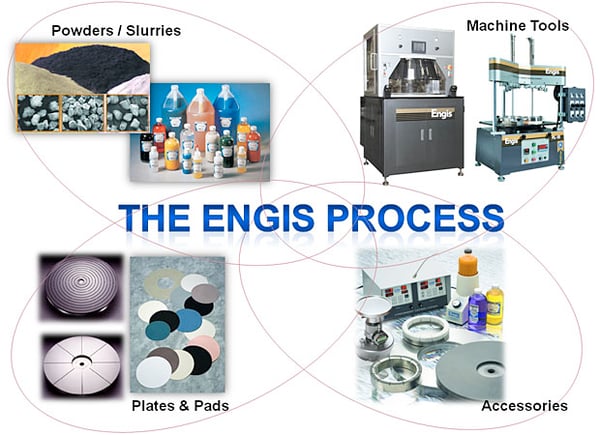 Powders / Slurries

Machine Tools

Engis

Engis

Engis

THE ENGIS PROCESS

Plates & Pads

Accessories